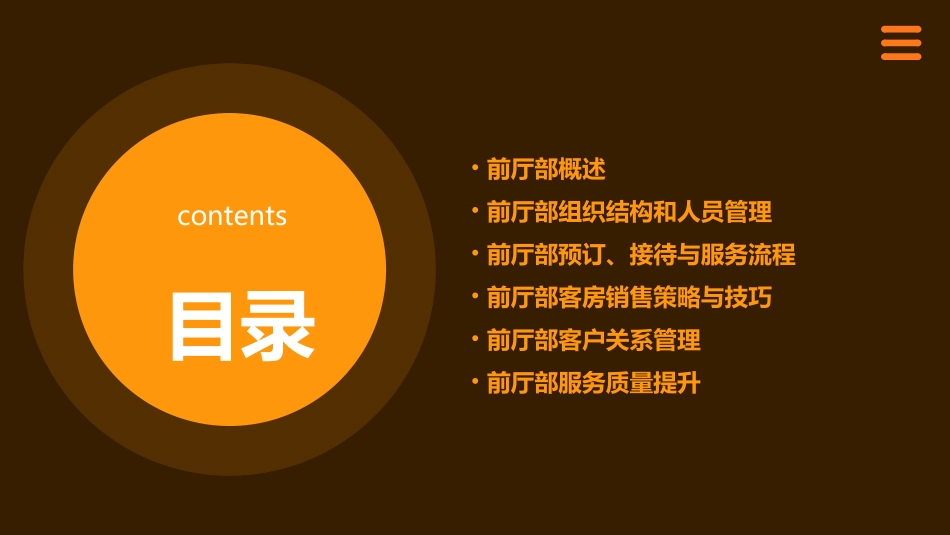 contents

目录

• 前厅部概述
• 前厅部组织结构和人员管理
• 前厅部预订、接待与服务流程
• 前厅部客房销售策略与技巧
• 前厅部客户关系管理
• 前厅部服务质量提升